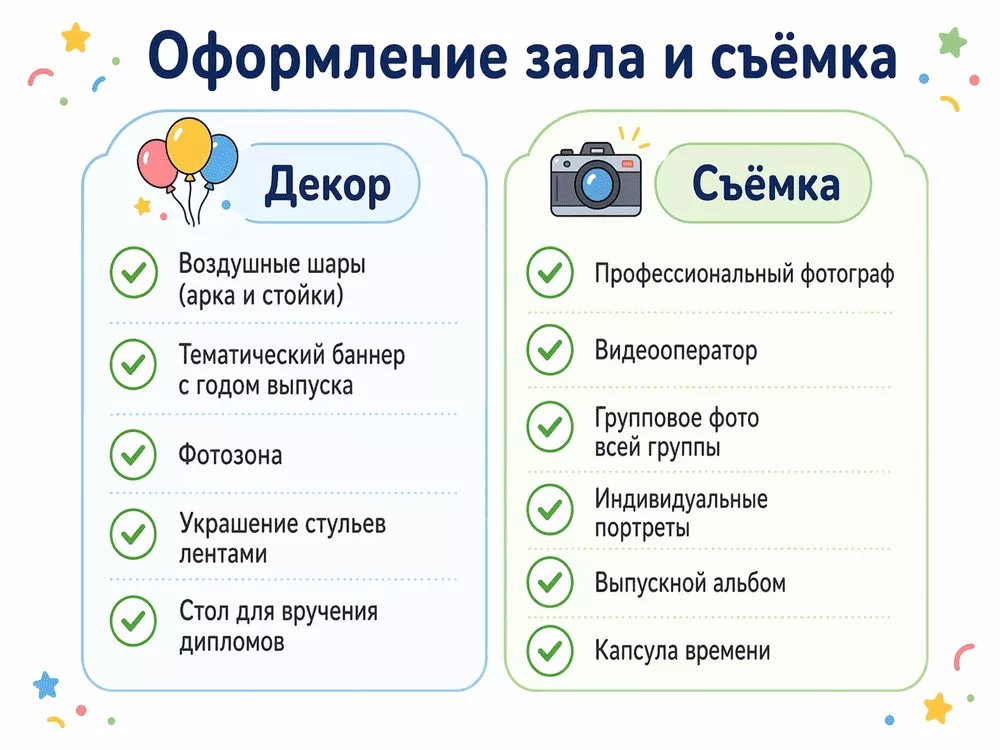 Оформление зала и съёмка

Декор

Воздушные шары (арка и стойки)

Тематический баннер с годом выпуска

Фотозона

Украшение стульев лентами

Стол для вручения дипломов

Съёмка

Профессиональный фотограф

Видеооператор

Групповое фото всей группы

Индивидуальные портреты

Выпускной альбом

Капсула времени